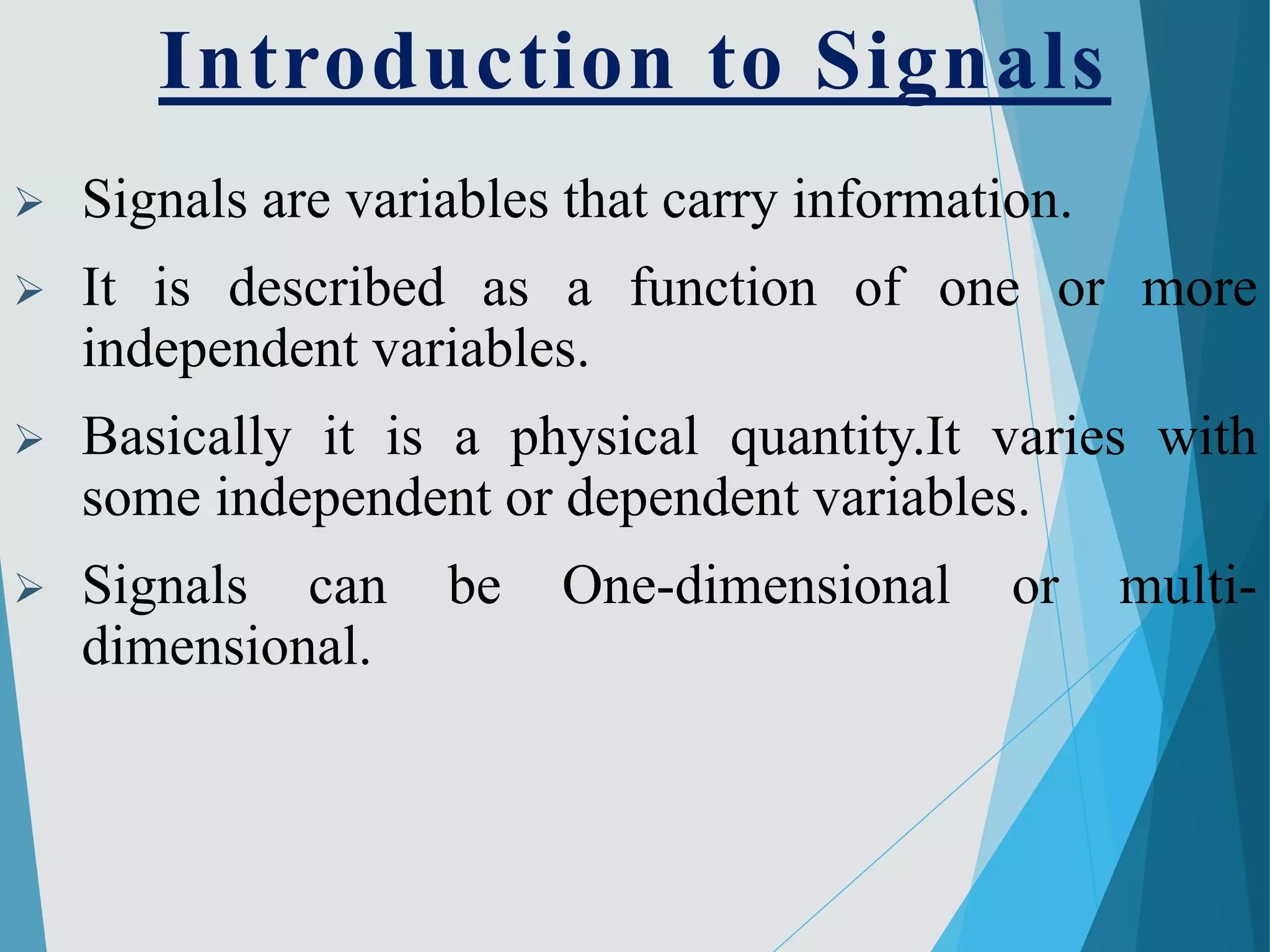 Introduction to Signals

➢ Signals are variables that carry information.

➢ It is described as a function of one or more independent variables.

➢ Basically it is a physical quantity.It varies with some independent or dependent variables.

➢ Signals can be One-dimensional or multi-dimensional.